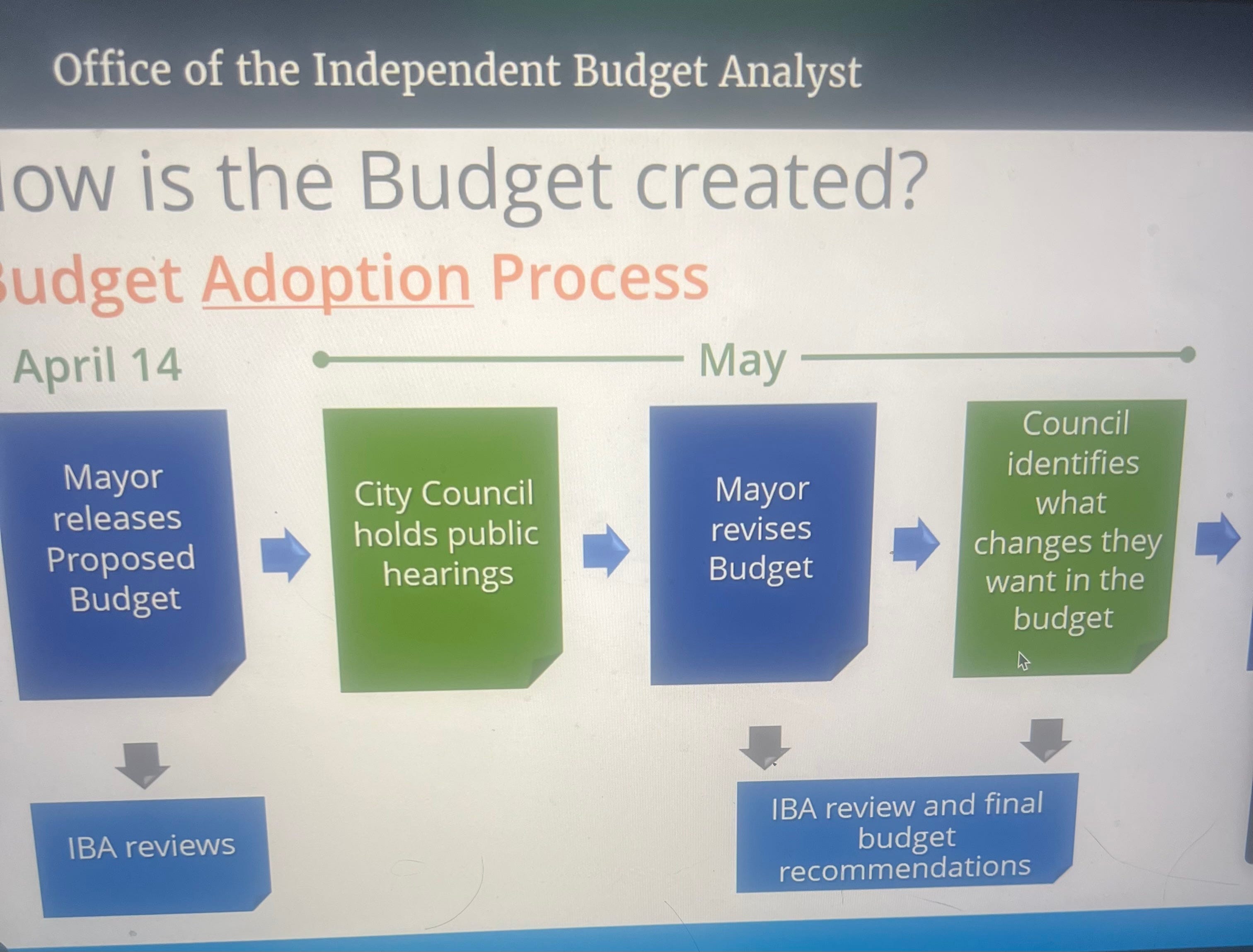 Office of the Independent Budget Analyst

ow is the Budget created?

udget Adoption Process

April 14

May

Mayor releases Proposed Budget

City Council holds public hearings

Mayor revises Budget

Council identifies what changes they want in the budget

IBA reviews

IBA review and final budget recommendations